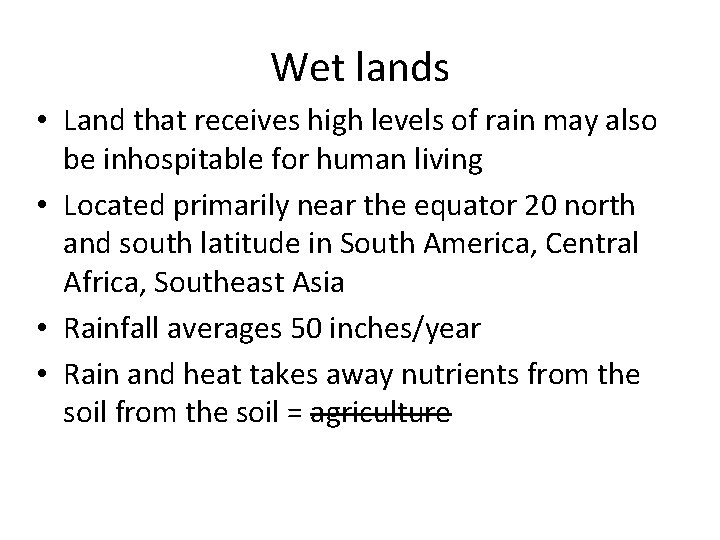 Wet lands

• Land that receives high levels of rain may also be inhospitable for human living
• Located primarily near the equator 20 north and south latitude in South America, Central Africa, Southeast Asia
• Rainfall averages 50 inches/year
• Rain and heat takes away nutrients from the soil from the soil = ~~agriculture~~